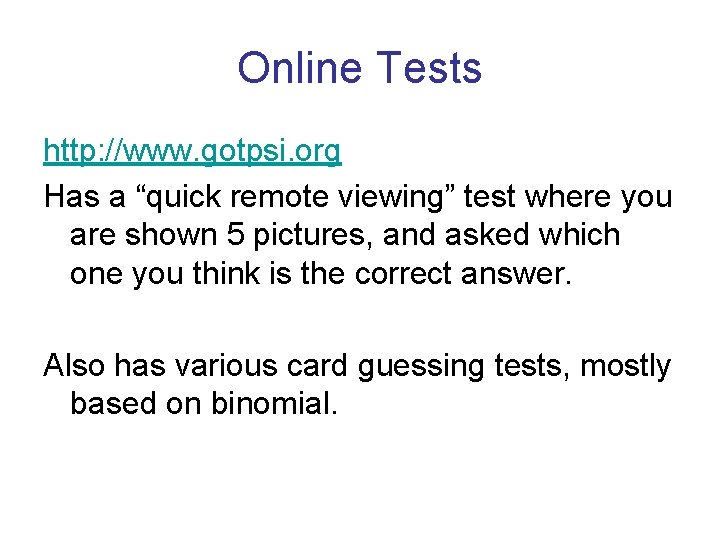 Online Tests

http://www.gotpsi.org

Has a "quick remote viewing" test where you are shown 5 pictures, and asked which one you think is the correct answer.

Also has various card guessing tests, mostly based on binomial.